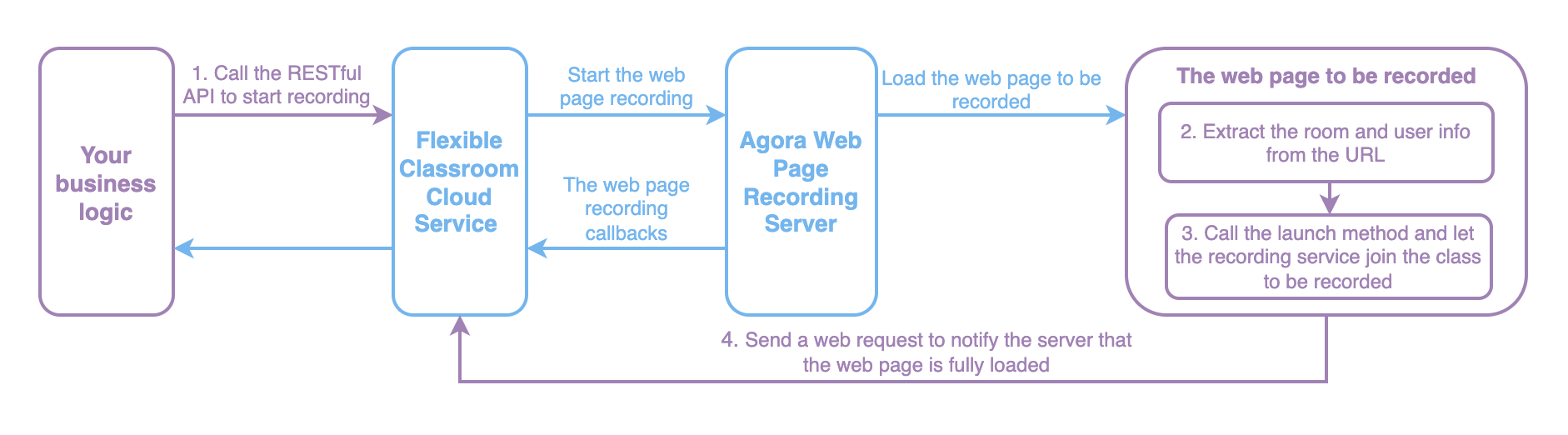 Your business logic

1. Call the RESTful API to start recording

Flexible Classroom Cloud Service

Start the web page recording

The web page recording callbacks

Agora Web Page Recording Server

Load the web page to be recorded

The web page to be recorded

2. Extract the room and user info from the URL

3. Call the launch method and let the recording service join the class to be recorded

4. Send a web request to notify the server that the web page is fully loaded